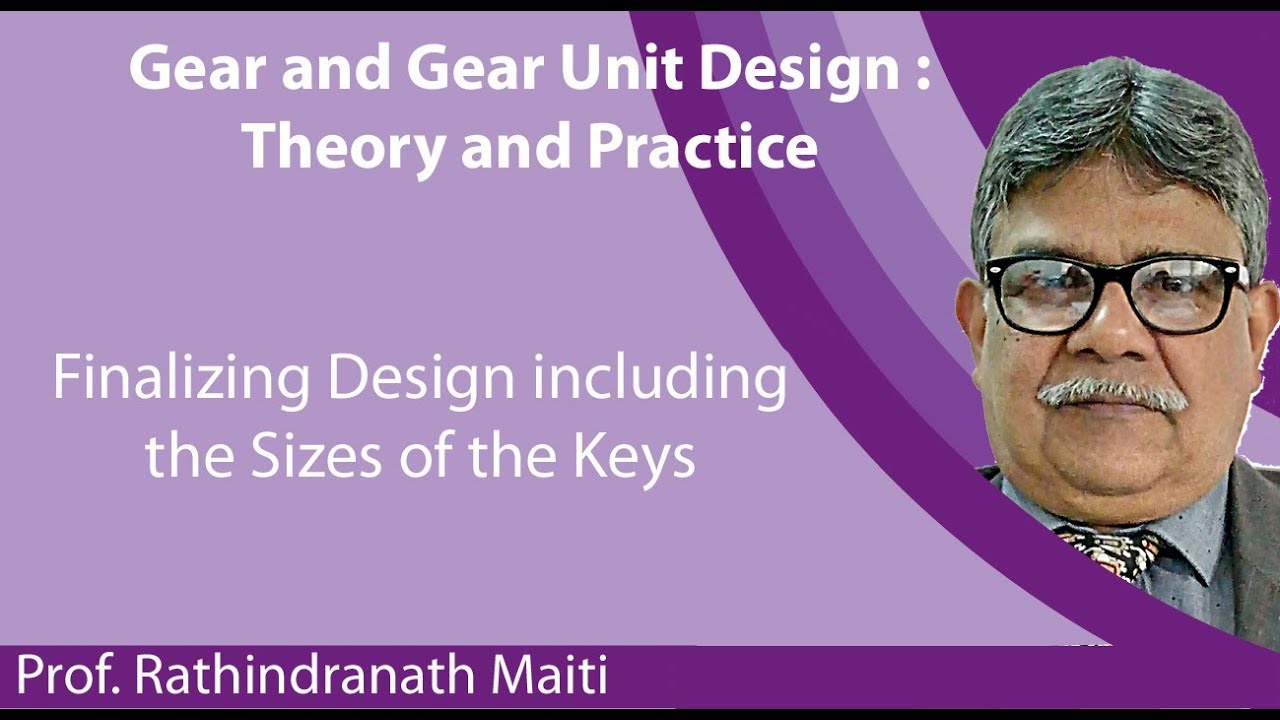 Gear and Gear Unit Design : Theory and Practice

Finalizing Design including the Sizes of the Keys

Prof. Rathindranath Maiti